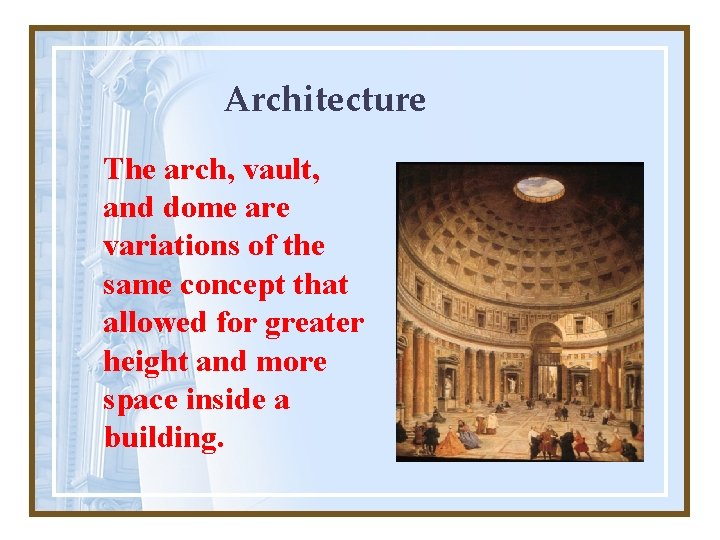 Architecture

The arch, vault, and dome are variations of the same concept that allowed for greater height and more space inside a building.